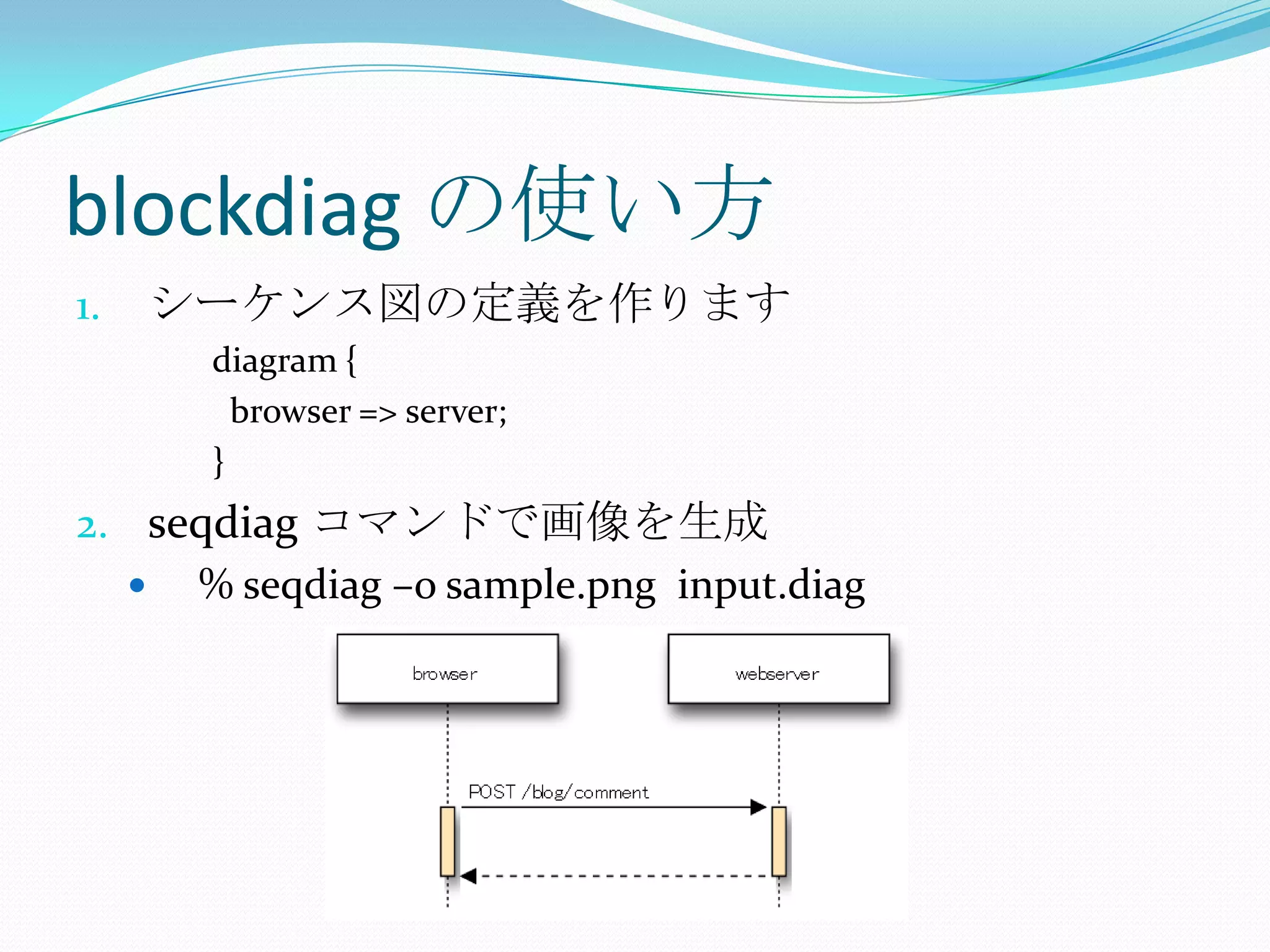 blockdiag の使い方

1. シーケンス図の定義を作ります

diagram {
browser => server;
}

2. seqdiag コマンドで画像を生成

• % seqdiag –o sample.png input.diag

browser

webserver

POST /blog/comment